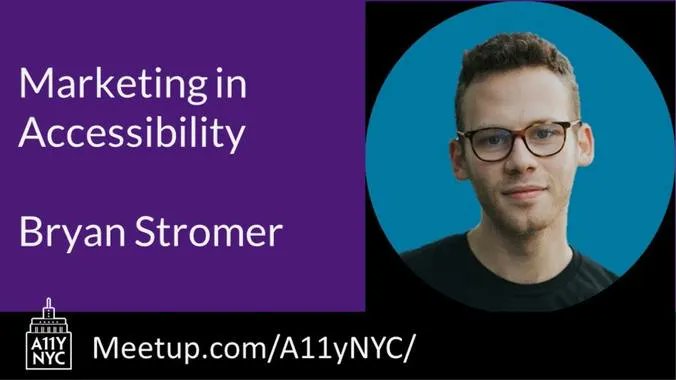 Marketing in Accessibility

Bryan Stromer

A11Y NYC

Meetup.com/A11yNYC/